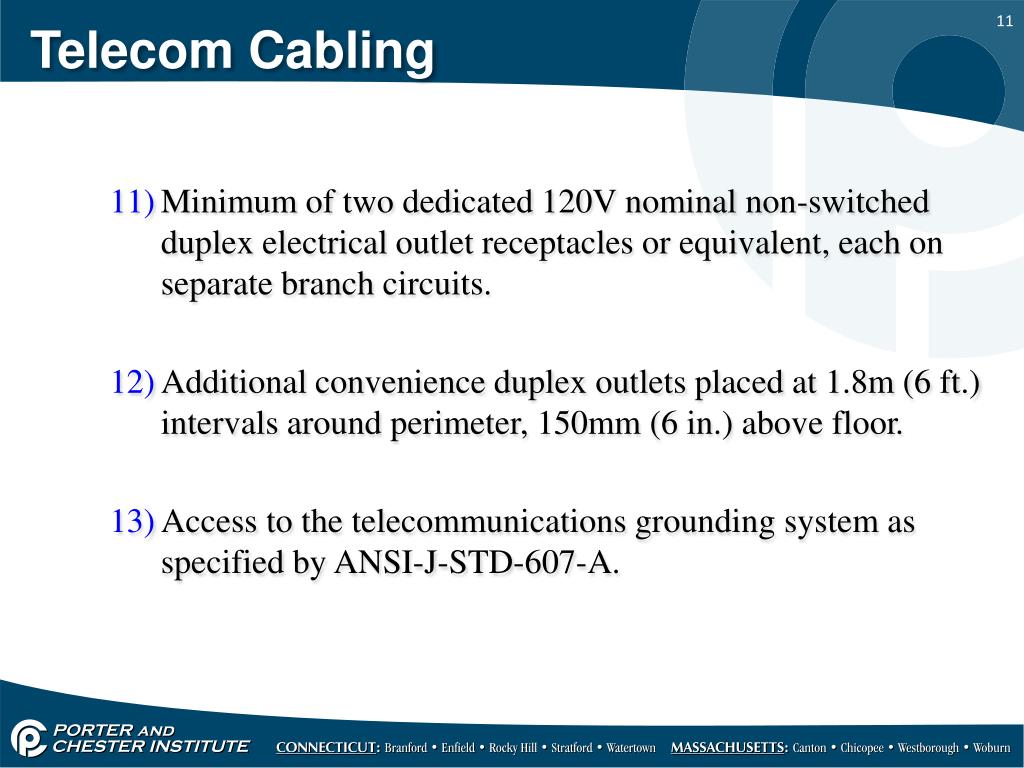 Telecom Cabling

11

11) Minimum of two dedicated 120V nominal non-switched duplex electrical outlet receptacles or equivalent, each on separate branch circuits.

12) Additional convenience duplex outlets placed at 1.8m (6 ft.) intervals around perimeter, 150mm (6 in.) above floor.

13) Access to the telecommunications grounding system as specified by ANSI-J-STD-607-A.

PORTER AND CHESTER INSTITUTE

CONNECTICUT: Branford • Enfield • Rocky Hill • Stratford • Watertown MASSACHUSETTS: Canton • Chicopee • Westborough • Woburn